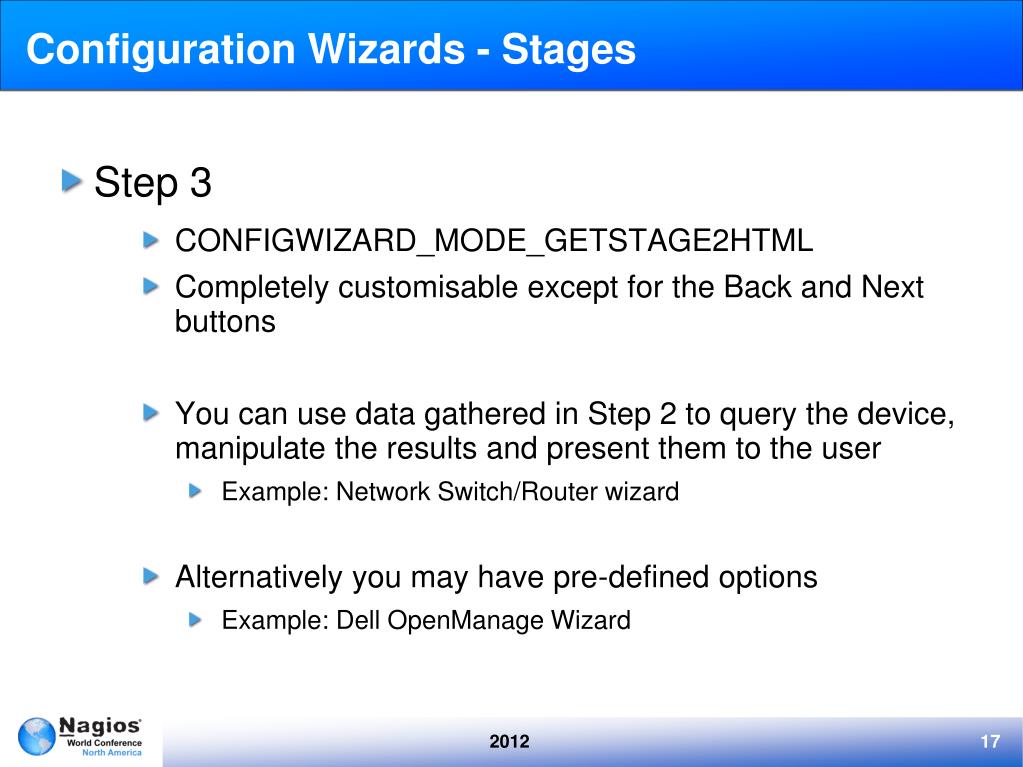 Configuration Wizards - Stages

Step 3

CONFIGWIZARD_MODE_GETSTAGE2HTML

Completely customisable except for the Back and Next buttons

You can use data gathered in Step 2 to query the device, manipulate the results and present them to the user

Example: Network Switch/Router wizard

Alternatively you may have pre-defined options

Example: Dell OpenManage Wizard

Nagios World Conference North America

2012

17